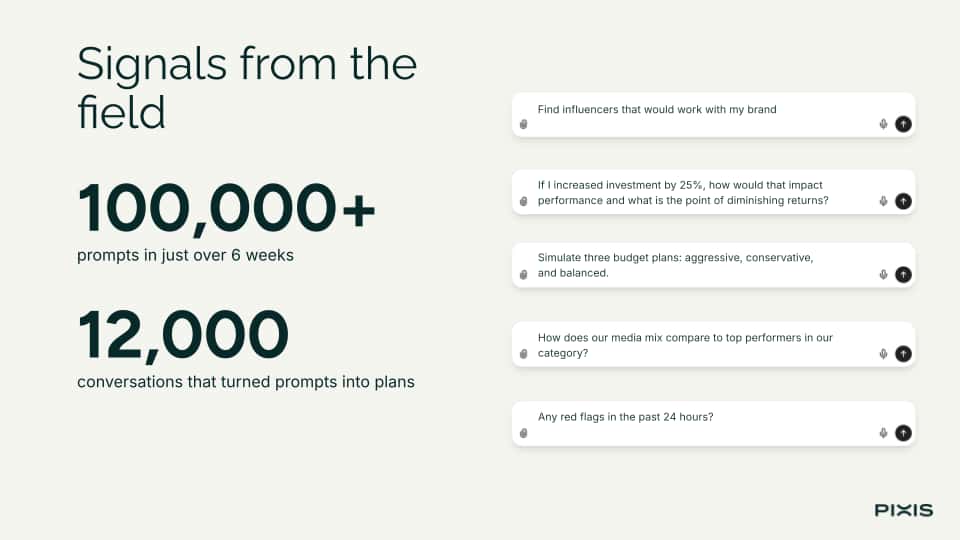 Signals from the field

100,000+
prompts in just over 6 weeks

12,000
conversations that turned prompts into plans

Find influencers that would work with my brand

If I increased investment by 25%, how would that impact performance and what is the point of diminishing returns?

Simulate three budget plans: aggressive, conservative, and balanced.

How does our media mix compare to top performers in our category?

Any red flags in the past 24 hours?

PIXIS